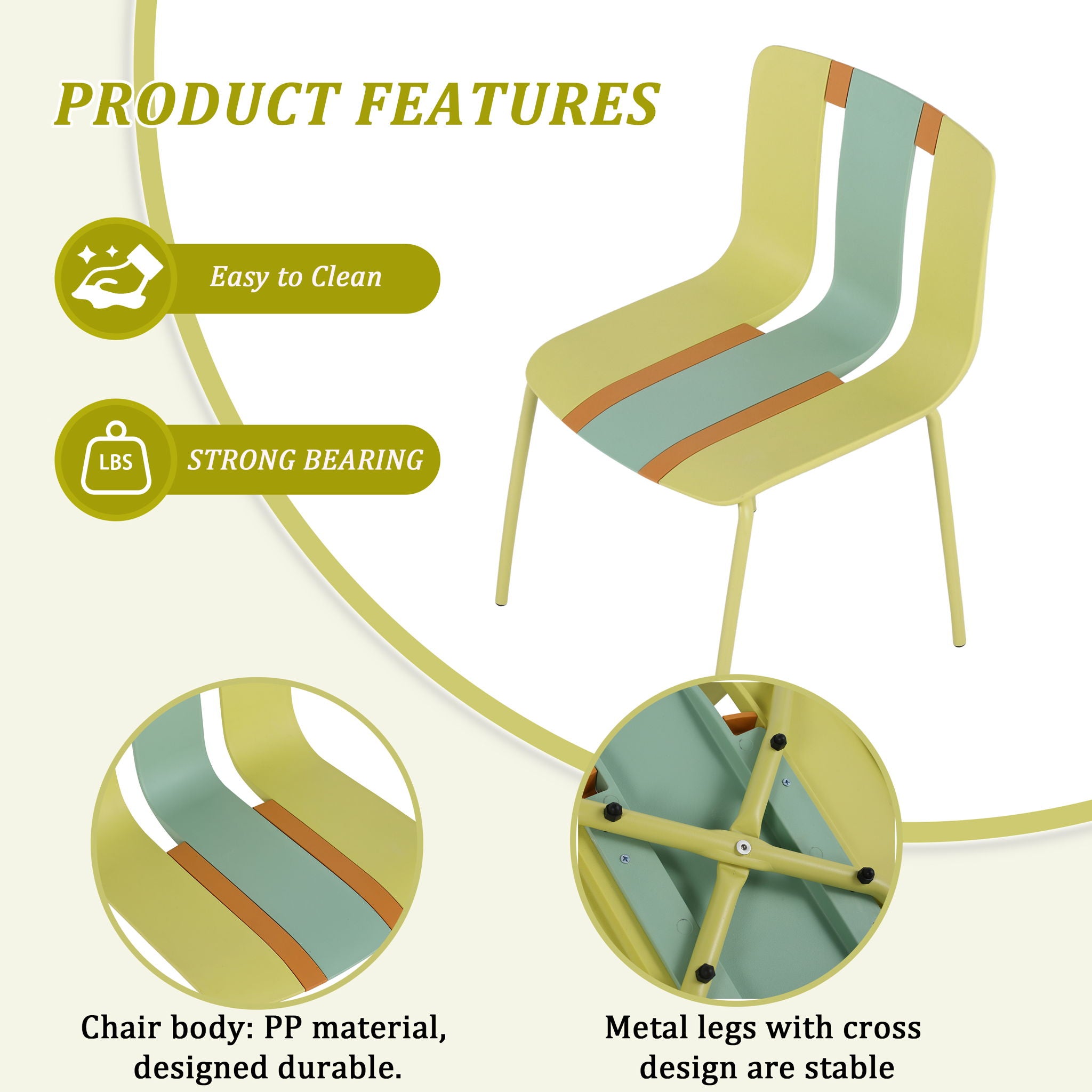 PRODUCT FEATURES

Easy to Clean

LBS

STRONG BEARING

Chair body: PP material, designed durable.

Metal legs with cross design are stable